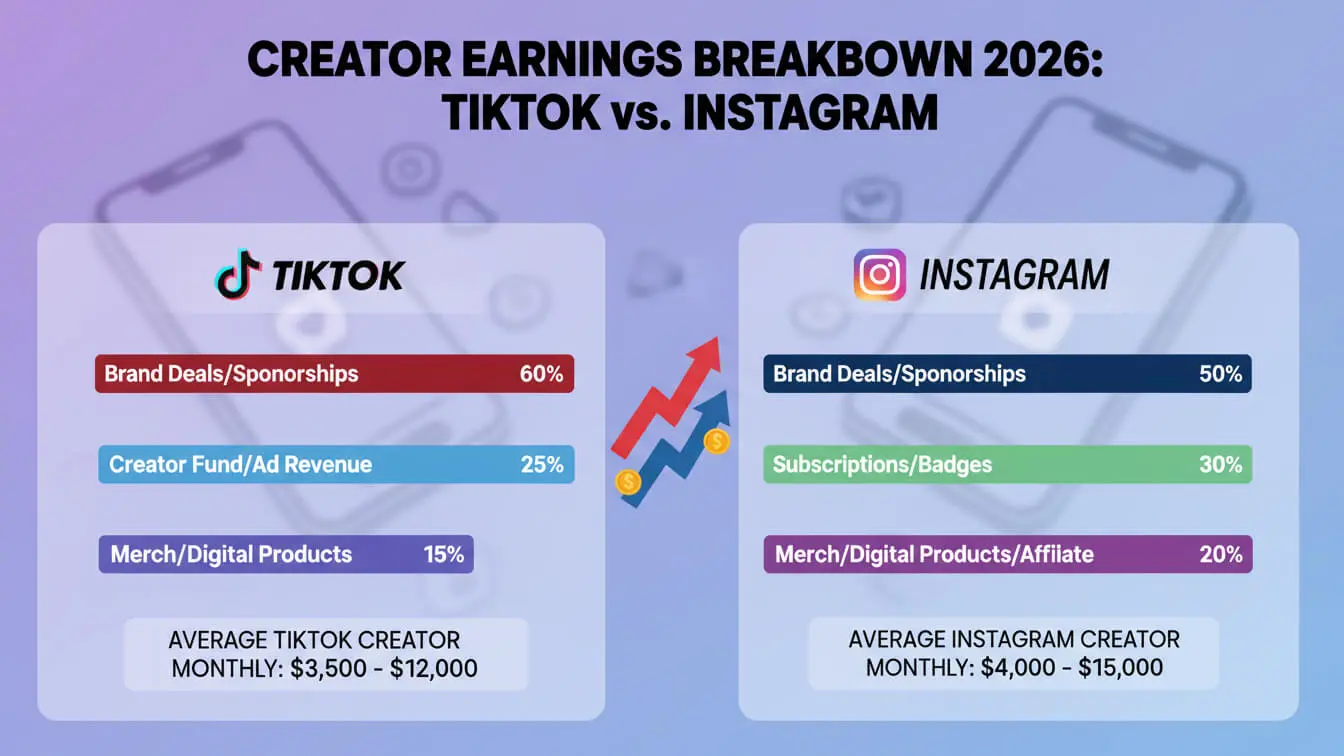 CREATOR EARNINGS BREAKBOWN 2026: TIKTOK vs. INSTAGRAM

TIKTOK

Brand Deals/Sponsorships 60%

Creator Fund/Ad Revenue 25%

Merch/Digital Products 15%

AVERAGE TIKTOK CREATOR MONTHLY: $3,500 - $12,000

INSTAGRAM

Brand Deals/Sponsorships 50%

Subscriptions/Badges 30%

Merch/Digital Products/Affiiate 20%

AVERAGE INSTAGRAM CREATOR MONTHLY: $4,000 - $15,000